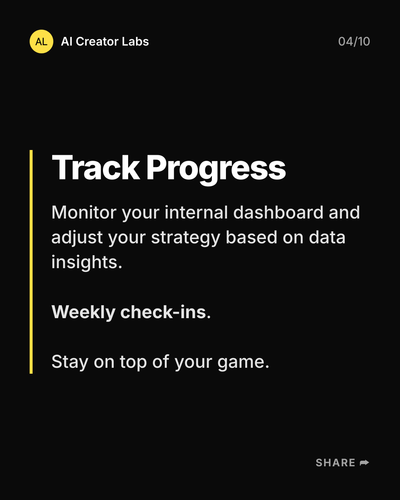 AL AI Creator Labs

04/10

Track Progress

Monitor your internal dashboard and adjust your strategy based on data insights.

Weekly check-ins.

Stay on top of your game.

SHARE